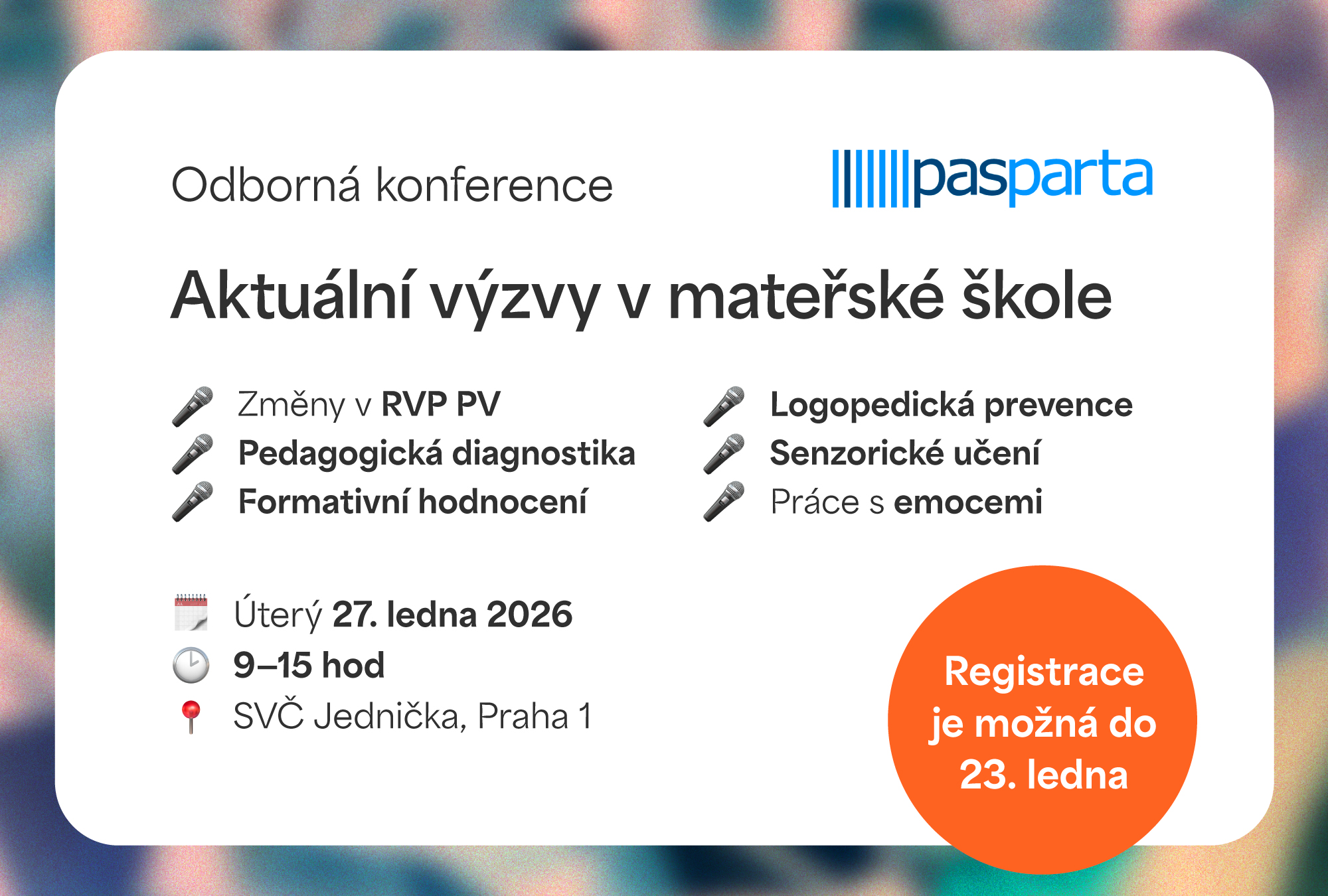 Odborná konference

pasparta

Aktuální výzvy v mateřské škole

Změny v RVP PV
Pedagogická diagnostika
Formativní hodnocení

Logopedická prevence
Senzorické učení
Práce s emocemi

Úterý 27. ledna 2026
9–15 hod
SVČ Jednička, Praha 1

Registrace je možná do 23. ledna